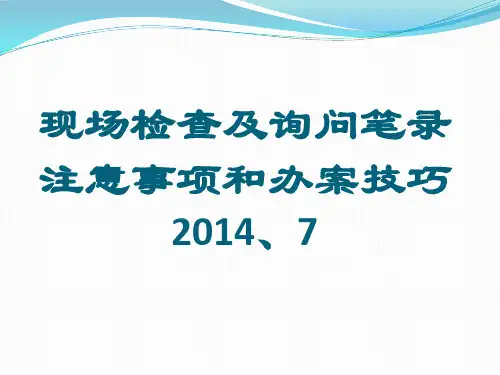 现场检查及询问笔录
注意事项和办案技巧
2014、7